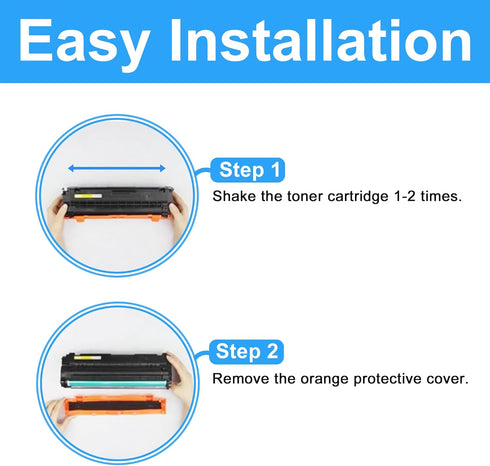 Easy Installation

Step 1
Shake the toner cartridge 1-2 times.

Step 2
Remove the orange protective cover.